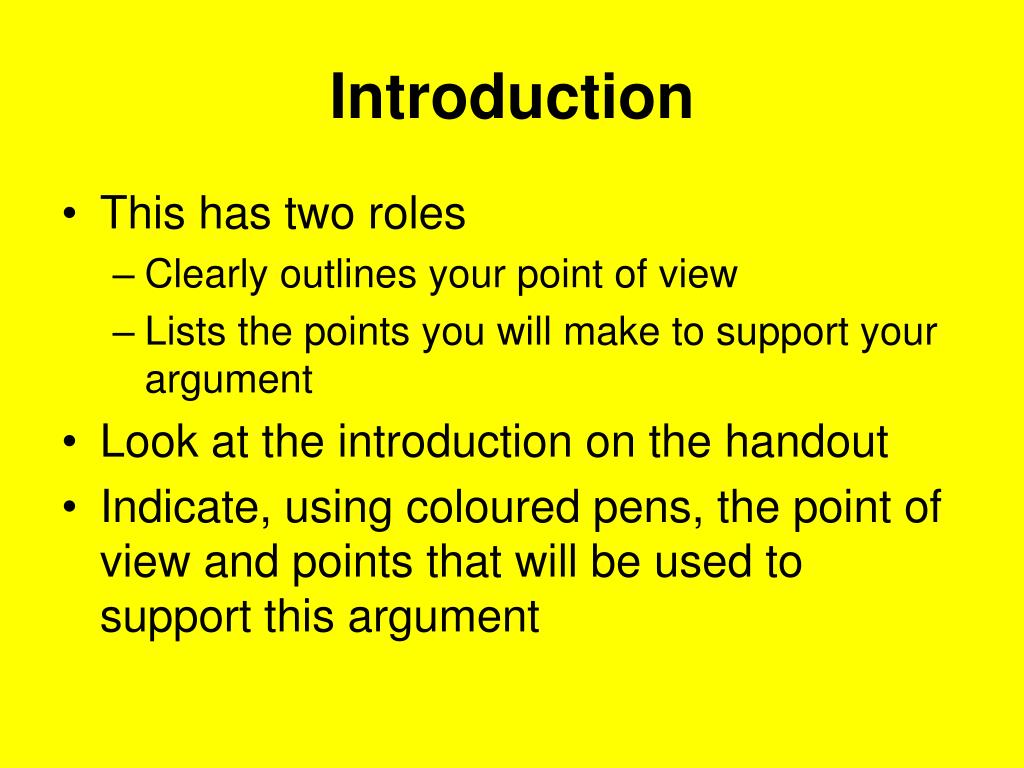 Introduction

• This has two roles
– Clearly outlines your point of view
– Lists the points you will make to support your argument
• Look at the introduction on the handout
• Indicate, using coloured pens, the point of view and points that will be used to support this argument